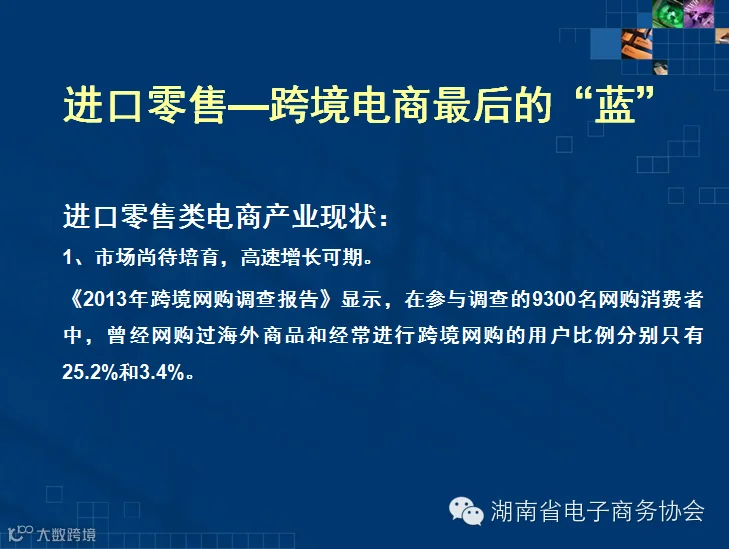 进口零售—跨境电商最后的“蓝”

进口零售类电商产业现状：

1、市场尚待培育，高速增长可期。

《2013年跨境网购调查报告》显示，在参与调查的9300名网购消费者中，曾经网购过海外商品和经常进行跨境网购的用户比例分别只有25.2%和3.4%。

湖南省电子商务协会

大数跨境